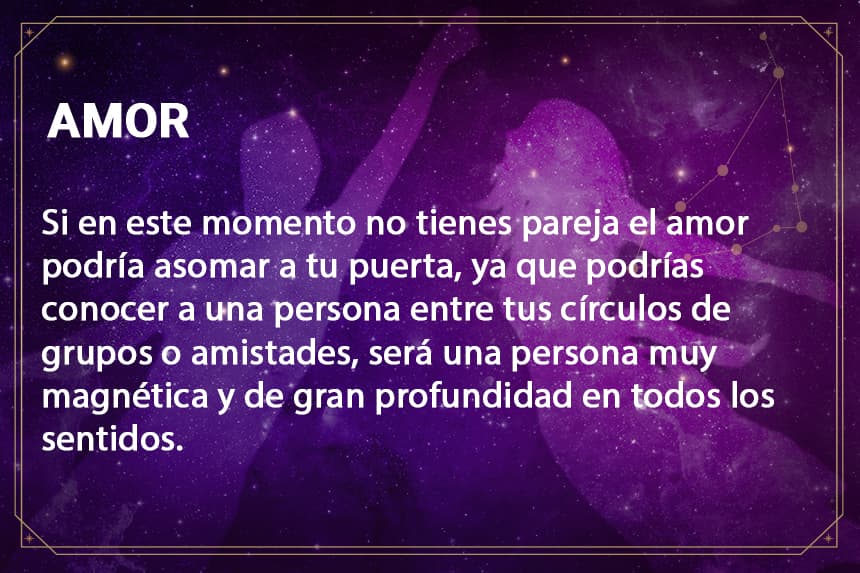 AMOR

Si en este momento no tienes pareja el amor podría asomar a tu puerta, ya que podrías conocer a una persona entre tus círculos de grupos o amistades, será una persona muy magnética y de gran profundidad en todos los sentidos.